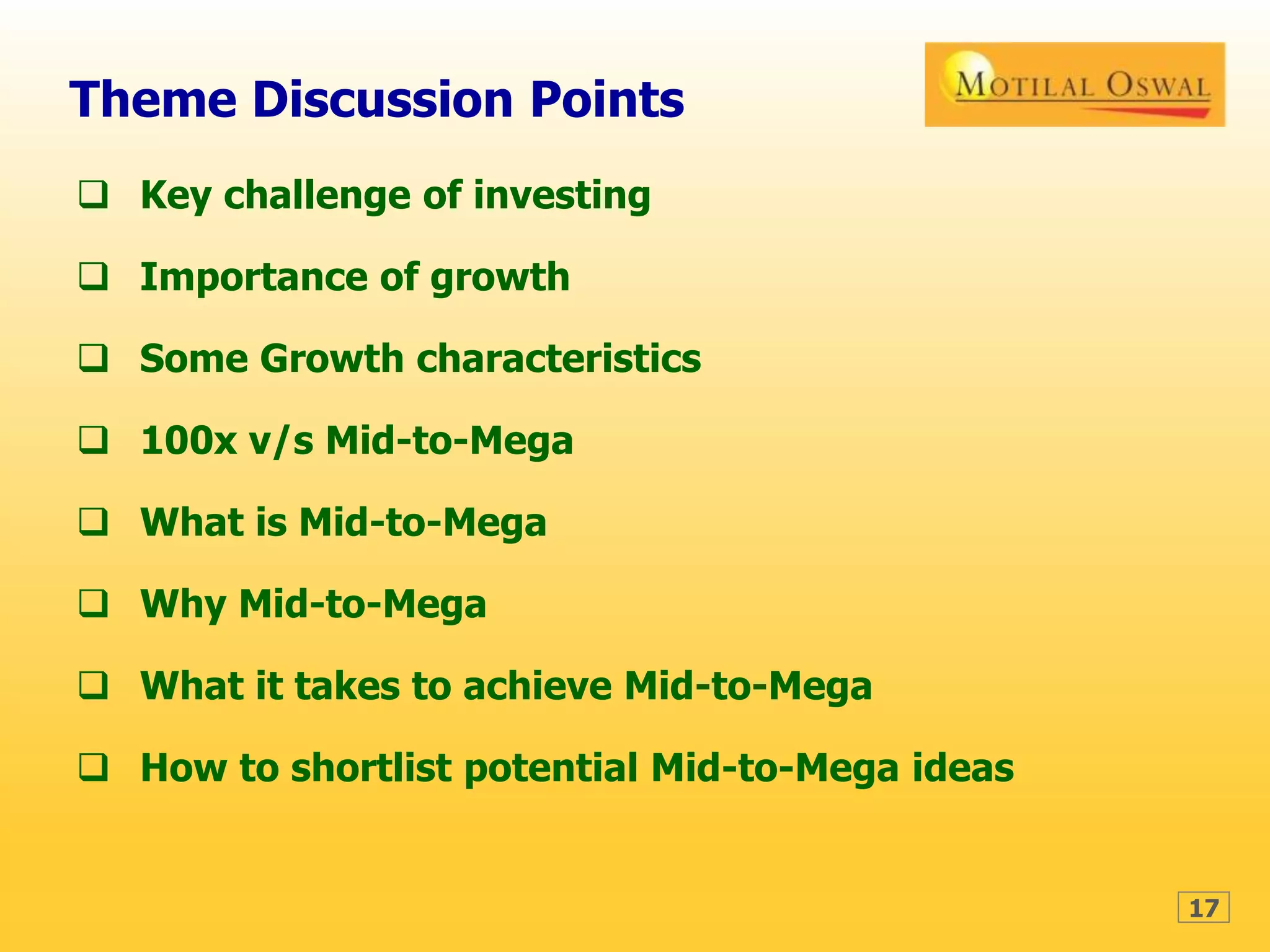 Theme Discussion Points

MOTILAL OSWAL

❑ Key challenge of investing

❑ Importance of growth

❑ Some Growth characteristics

❑ 100x v/s Mid-to-Mega

❑ What is Mid-to-Mega

❑ Why Mid-to-Mega

❑ What it takes to achieve Mid-to-Mega

❑ How to shortlist potential Mid-to-Mega ideas

17